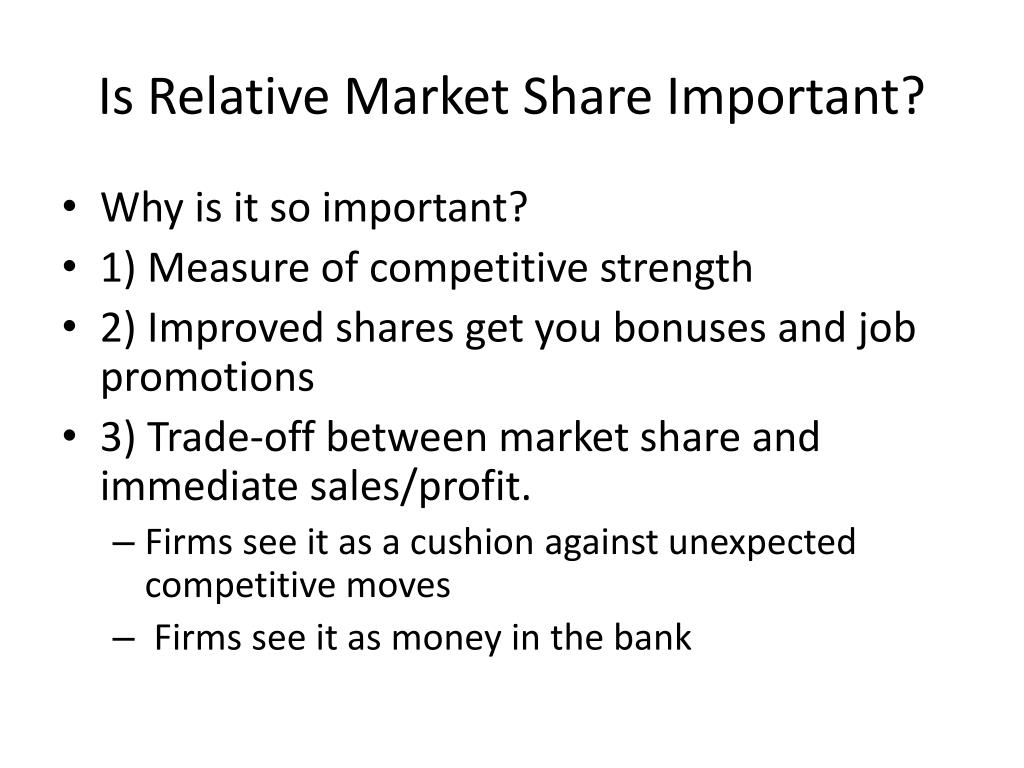 Is Relative Market Share Important?

• Why is it so important?
• 1) Measure of competitive strength
• 2) Improved shares get you bonuses and job promotions
• 3) Trade-off between market share and immediate sales/profit.
  – Firms see it as a cushion against unexpected competitive moves
  – Firms see it as money in the bank